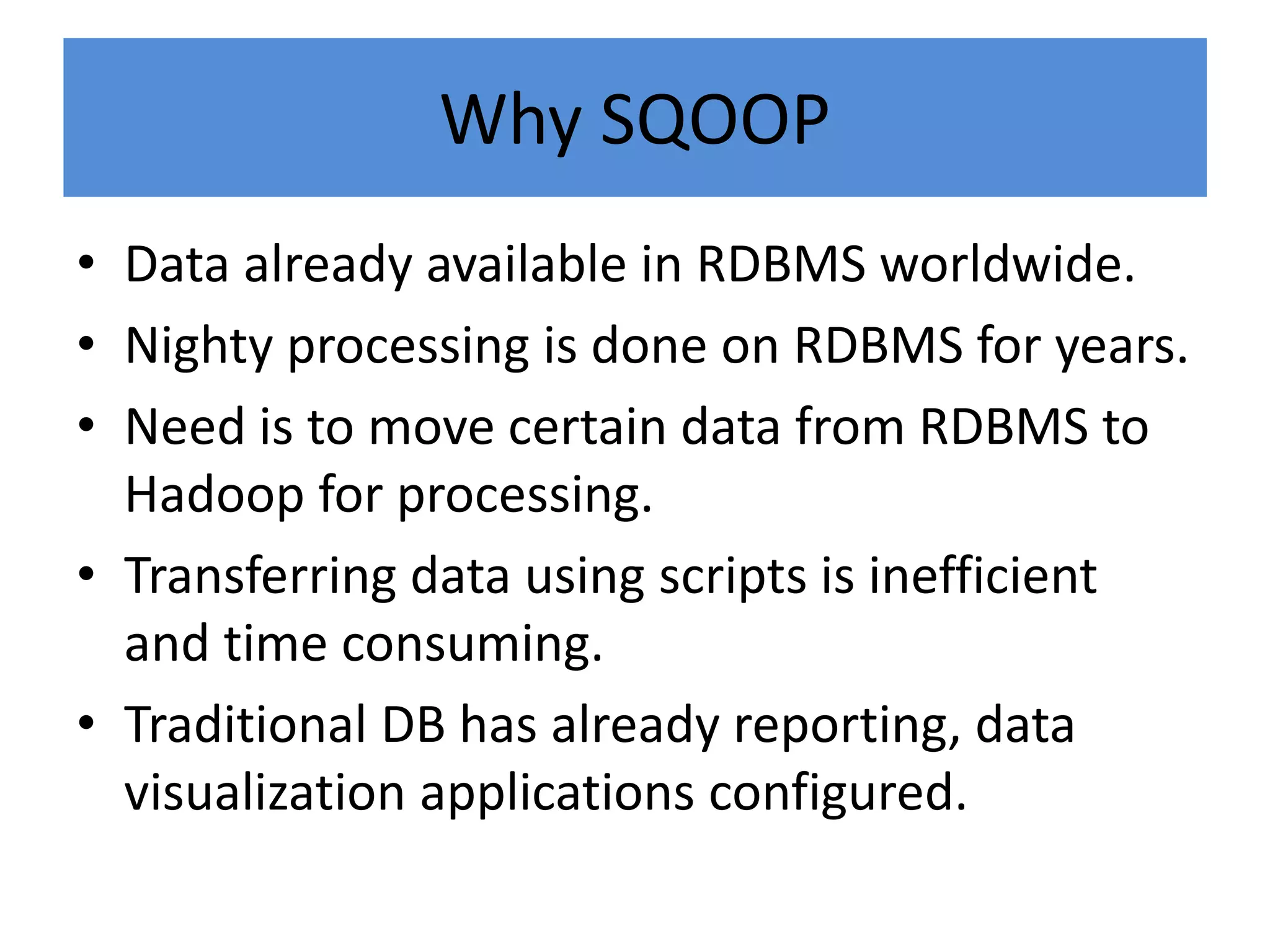 Why SQOOP

• Data already available in RDBMS worldwide.
• Nighty processing is done on RDBMS for years.
• Need is to move certain data from RDBMS to Hadoop for processing.
• Transferring data using scripts is inefficient and time consuming.
• Traditional DB has already reporting, data visualization applications configured.